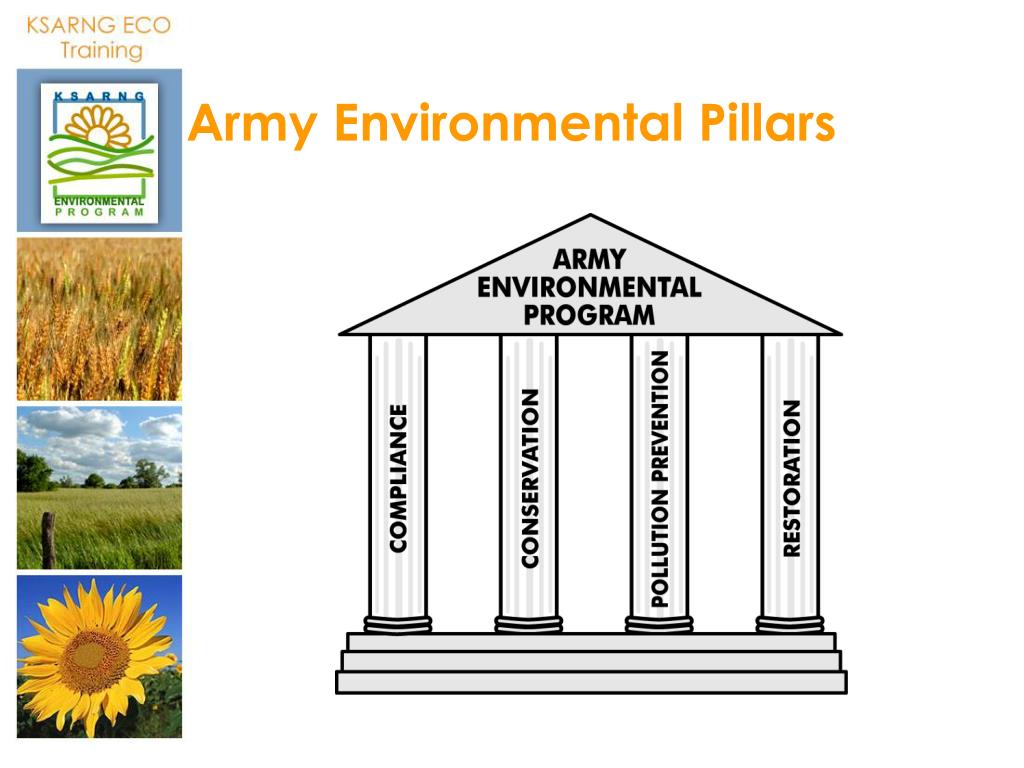 KSARNG ECO Training

KSARNG ENVIRONMENTAL PROGRAM

Army Environmental Pillars

ARMY ENVIRONMENTAL PROGRAM

COMPLIANCE

CONSERVATION

POLLUTION PREVENTION

RESTORATION